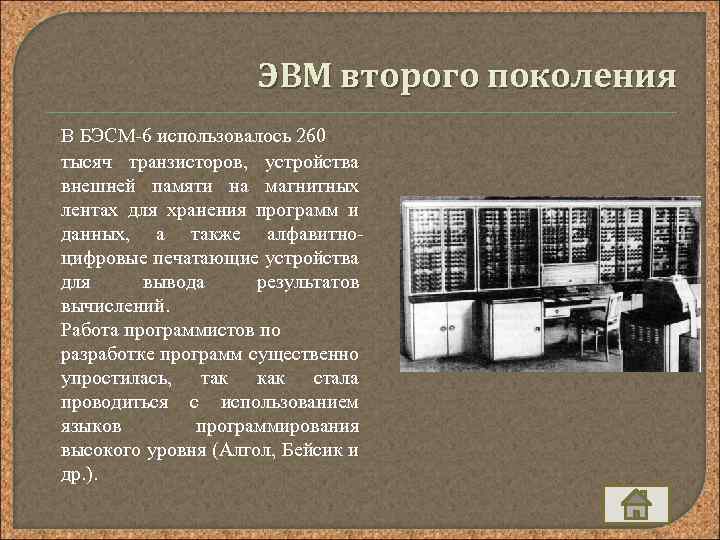 ЭВМ второго поколения

В БЭСМ-6 использовалось 260 тысяч транзисторов, устройства внешней памяти на магнитных лентах для хранения программ и данных, а также алфавитно-цифровые печатающие устройства для вывода результатов вычислений.
Работа программистов по разработке программ существенно упростилась, так как стала проводиться с использованием языков программирования высокого уровня (Алгол, Бейсик и др.).